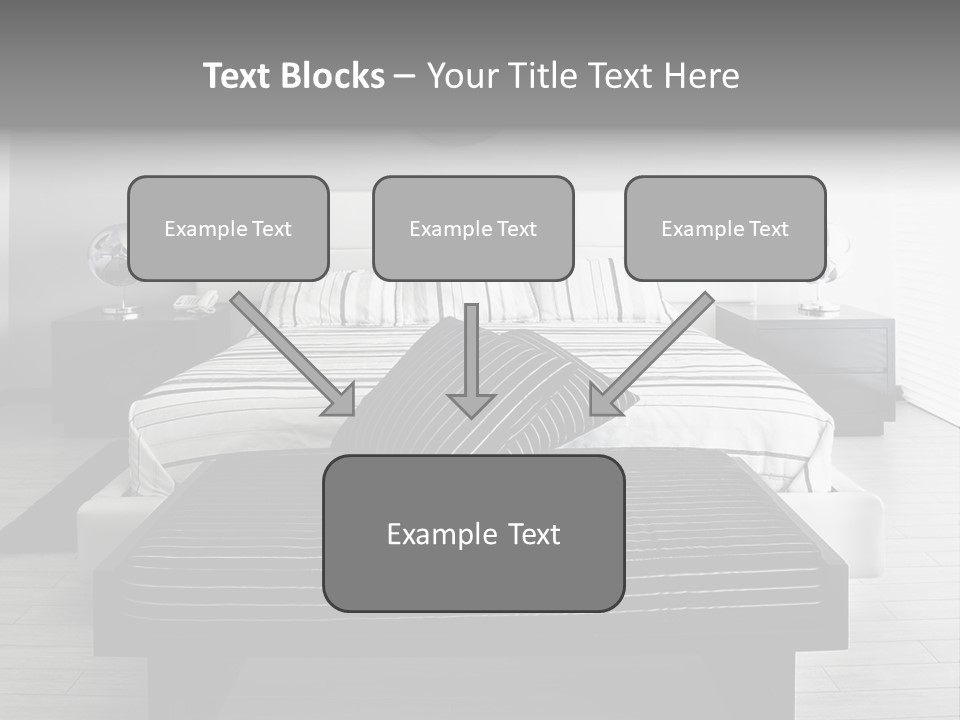 Text Blocks – Your Title Text Here

Example Text

Example Text

Example Text

Example Text